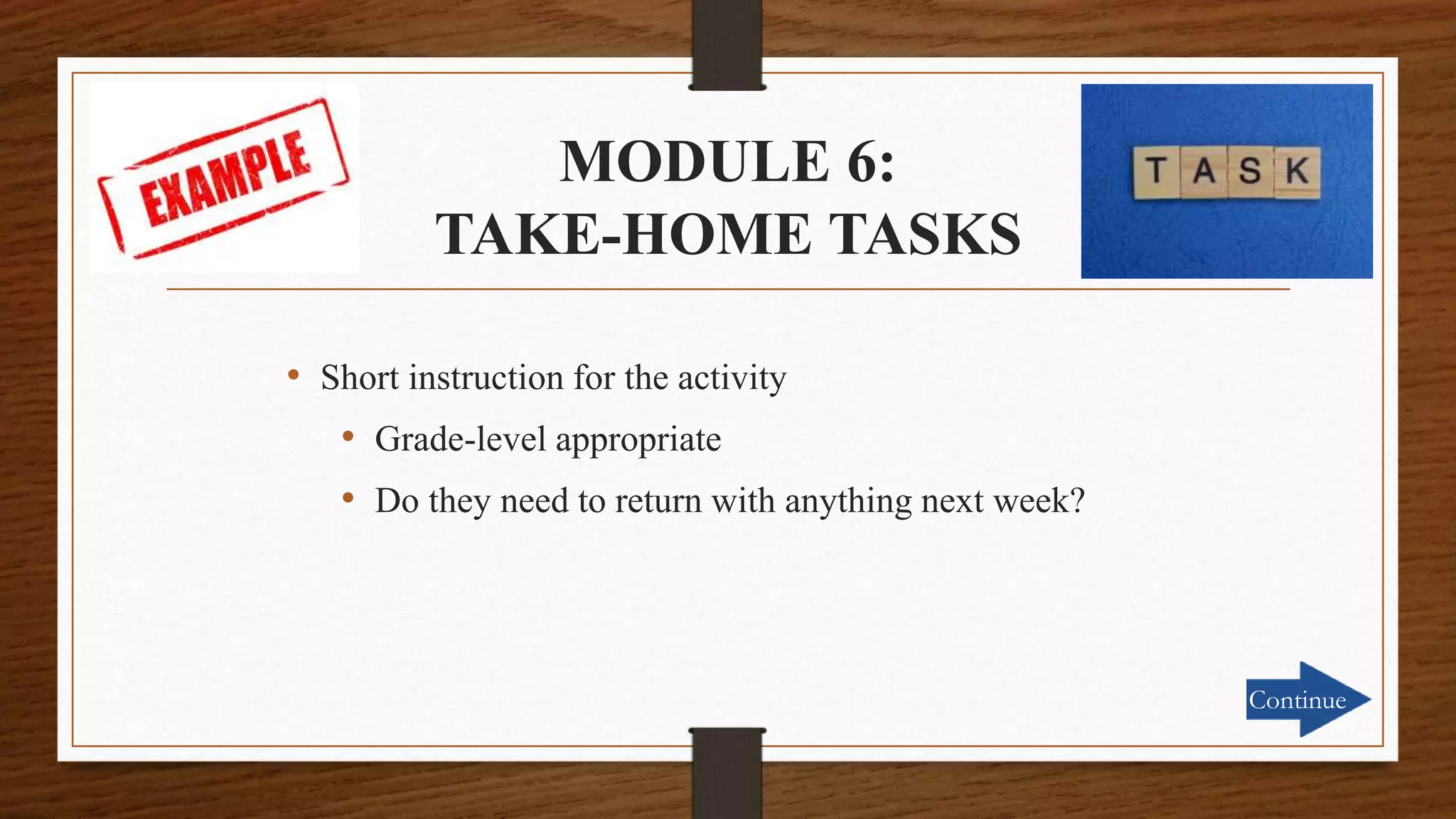 EXAMPLE

MODULE 6:
TAKE-HOME TASKS

T A S K

• Short instruction for the activity
  • Grade-level appropriate
  • Do they need to return with anything next week?

Continue